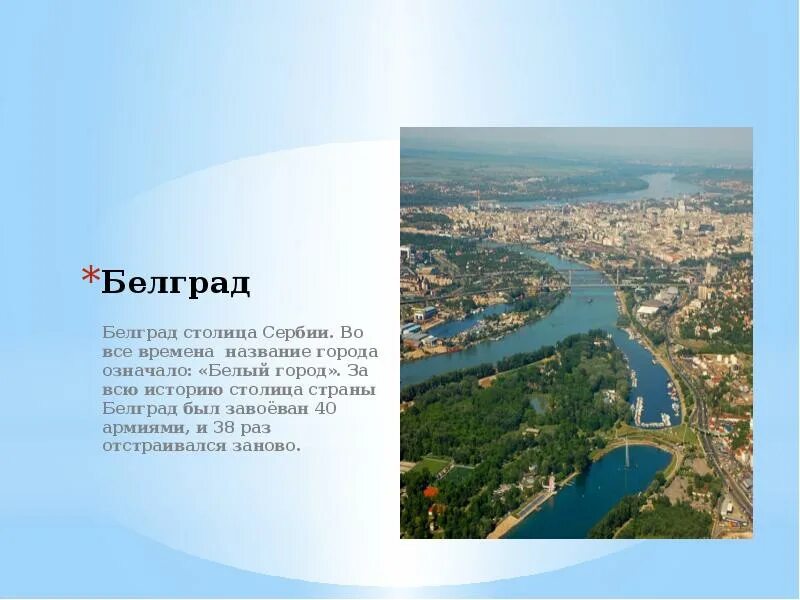 *Белград

Белград столица Сербии. Во все времена название города означало: «Белый город». За всю историю столица страны Белград был завоёван 40 армиями, и 38 раз отстраивался заново.